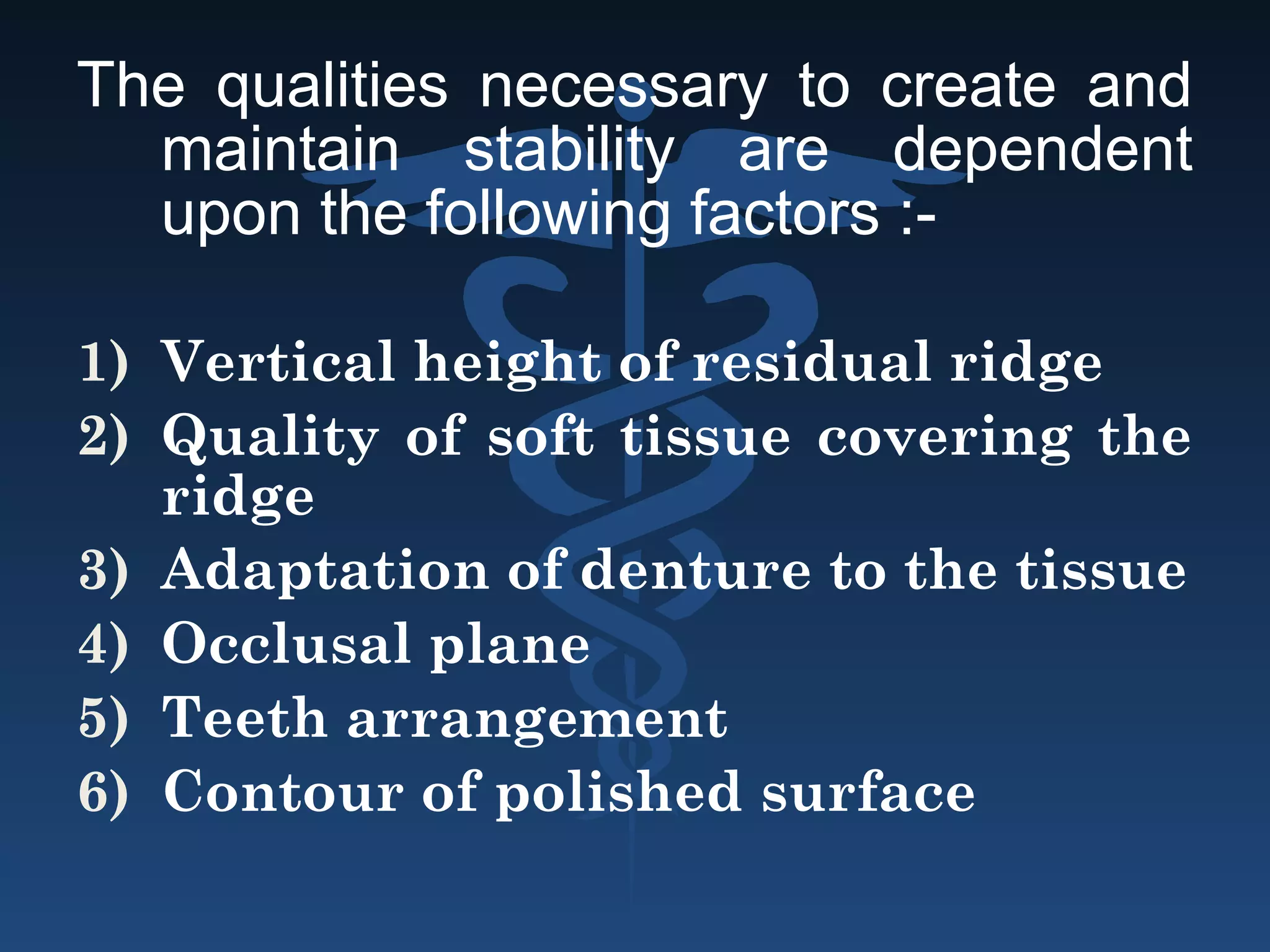 The qualities necessary to create and maintain stability are dependent upon the following factors :-

1) Vertical height of residual ridge
2) Quality of soft tissue covering the ridge
3) Adaptation of denture to the tissue
4) Occlusal plane
5) Teeth arrangement
6) Contour of polished surface